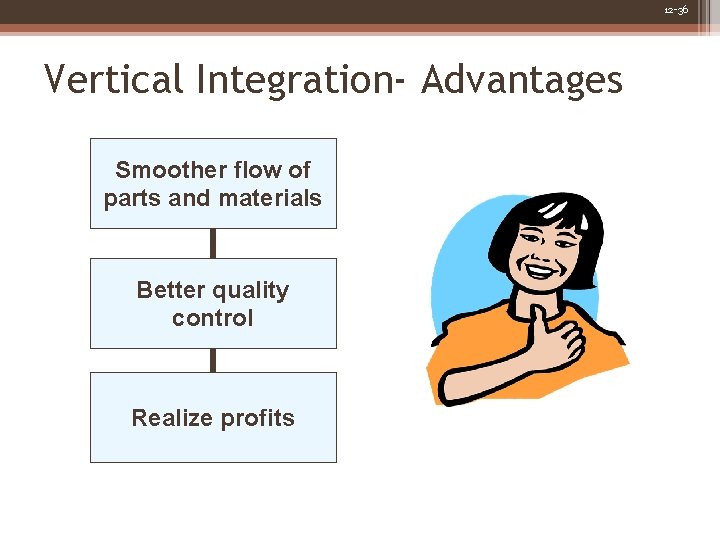 12-36

Vertical Integration- Advantages

Smoother flow of parts and materials

Better quality control

Realize profits